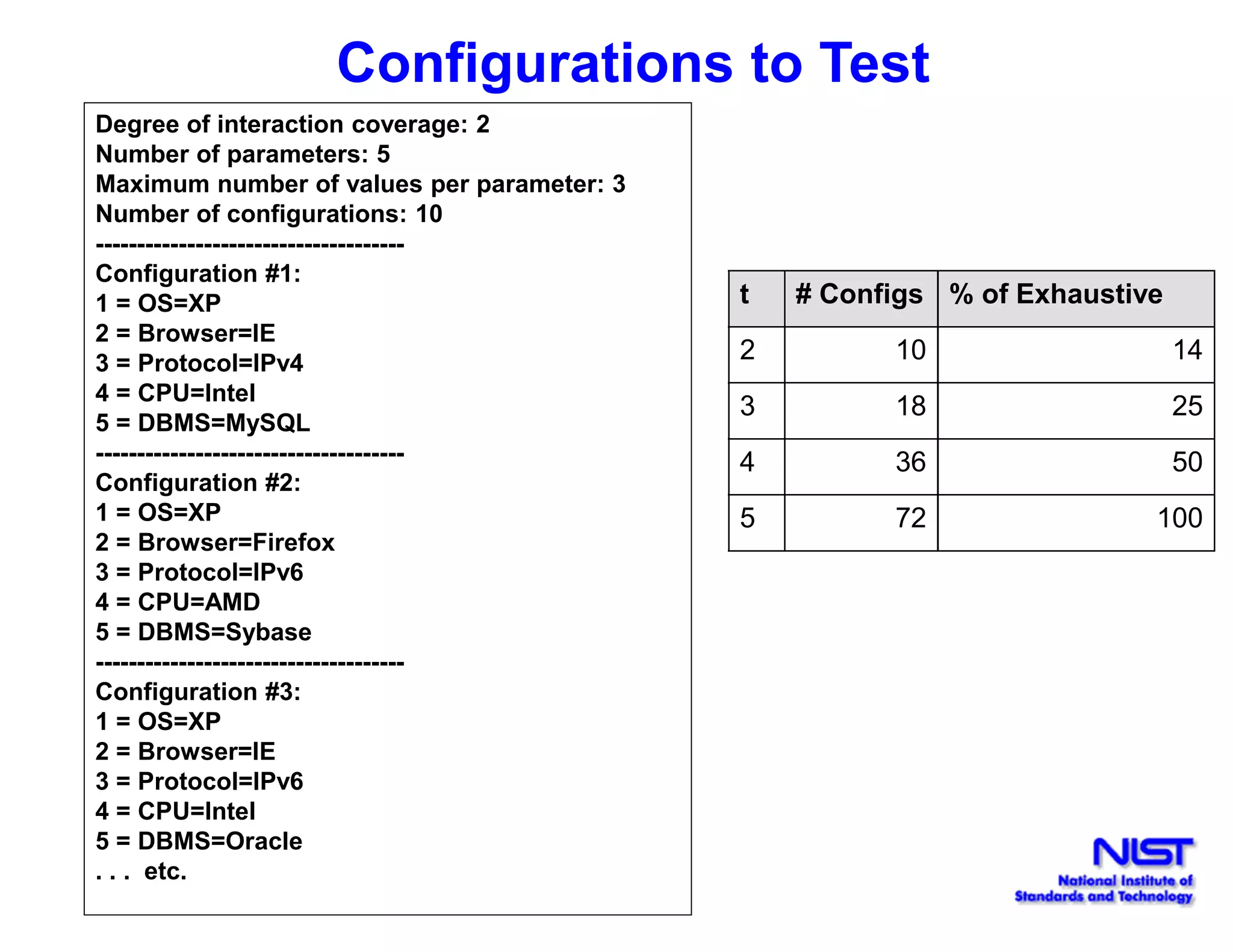 Configurations to Test

Degree of interaction coverage: 2
Number of parameters: 5
Maximum number of values per parameter: 3
Number of configurations: 10
-------------------------------------
Configuration #1:
1 = OS=XP
2 = Browser=IE
3 = Protocol=IPv4
4 = CPU=Intel
5 = DBMS=MySQL
-------------------------------------
Configuration #2:
1 = OS=XP
2 = Browser=Firefox
3 = Protocol=IPv6
4 = CPU=AMD
5 = DBMS=Sybase
-------------------------------------
Configuration #3:
1 = OS=XP
2 = Browser=IE
3 = Protocol=IPv6
4 = CPU=Intel
5 = DBMS=Oracle
. . . etc.

| t | # Configs | % of Exhaustive |
|---|---|---|
| 2 | 10 | 14 |
| 3 | 18 | 25 |
| 4 | 36 | 50 |
| 5 | 72 | 100 |

NIST
National Institute of Standards and Technology